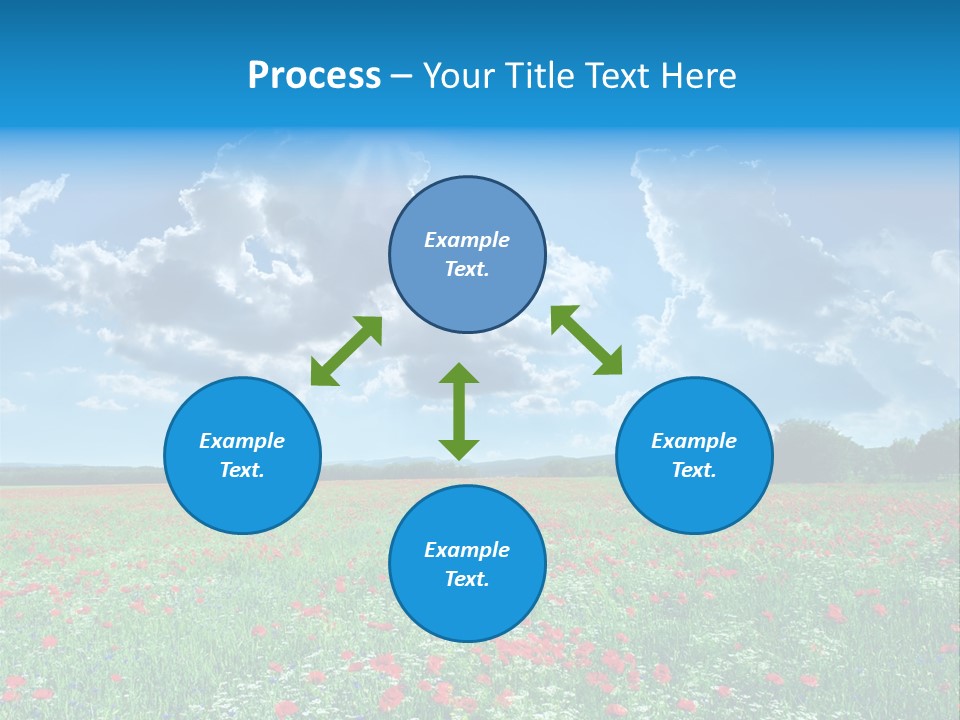 Process – Your Title Text Here

Example Text.

Example Text.

Example Text.

Example Text.